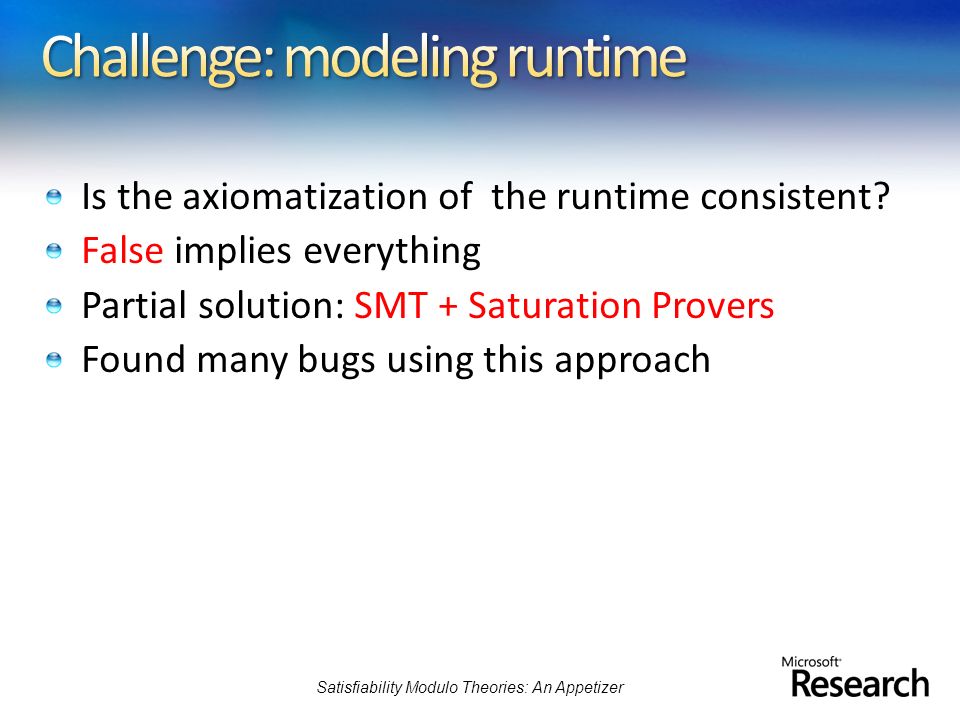 Challenge: modeling runtime

Is the axiomatization of the runtime consistent?
False implies everything
Partial solution: SMT + Saturation Provers
Found many bugs using this approach

Satisfiability Modulo Theories: An Appetizer

Microsoft Research